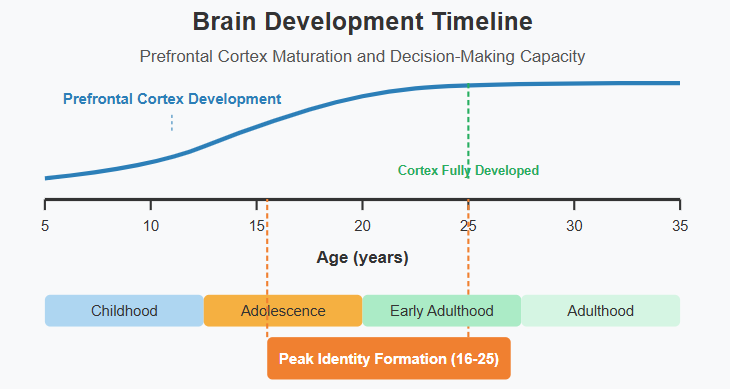 Brain Development Timeline

Prefrontal Cortex Maturation and Decision-Making Capacity

Prefrontal Cortex Development

Cortex Fully Developed

5 10 15 20 25 30 35

Age (years)

Childhood
Adolescence
Early Adulthood
Adulthood

Peak Identity Formation (16-25)